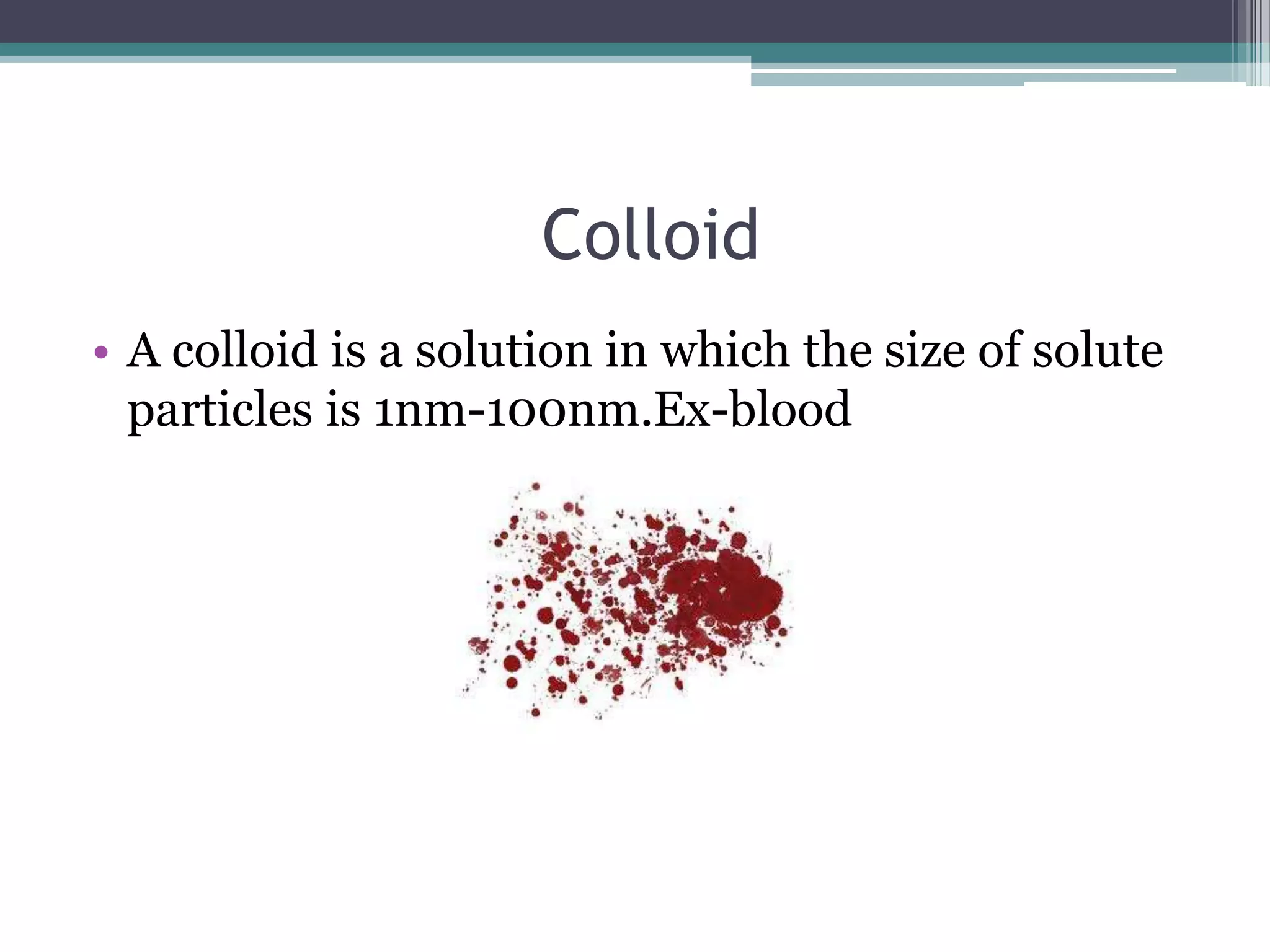 Colloid

• A colloid is a solution in which the size of solute particles is 1nm-100nm.Ex-blood